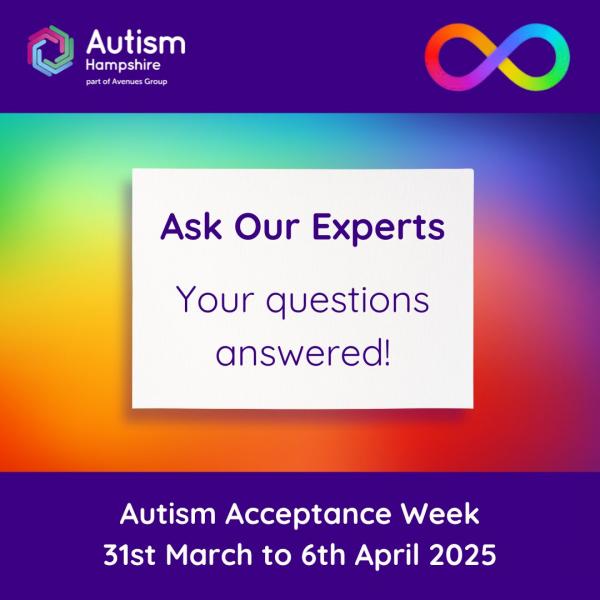 Autism
Hampshire
part of Avenues Group

Ask Our Experts

Your questions answered!

Autism Acceptance Week
31st March to 6th April 2025